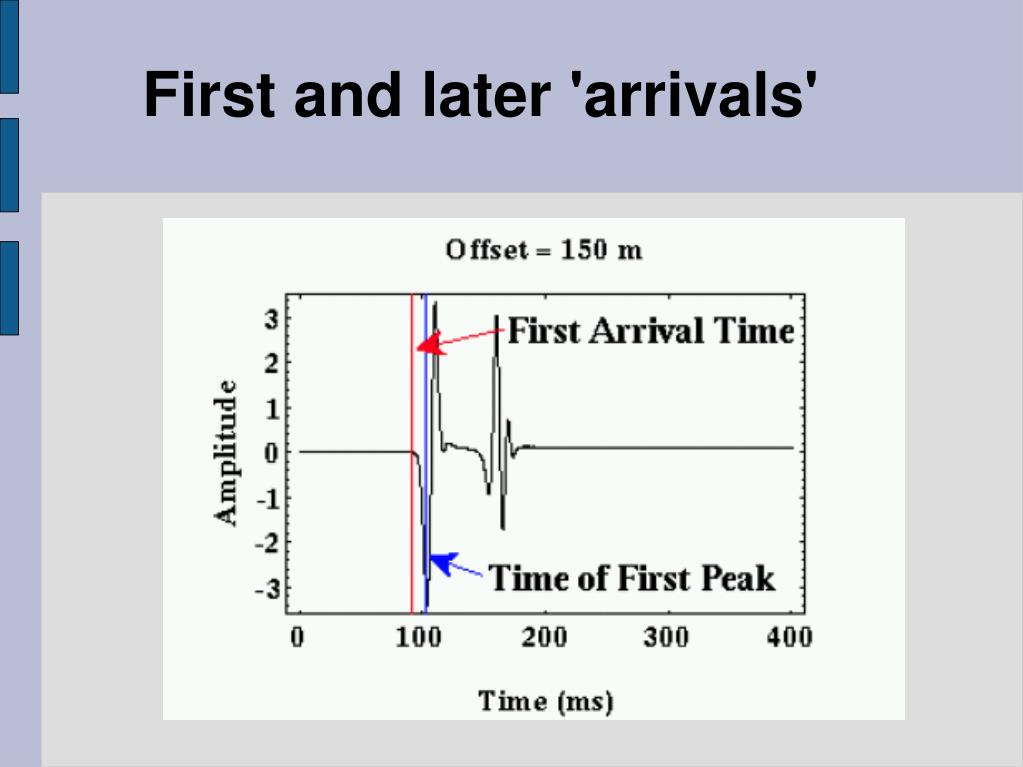 First and later 'arrivals'

Offset = 150 m

First Arrival Time

Time of First Peak

Amplitude

3
2
1
0
-1
-2
-3

0
100
200
300
400

Time (ms)